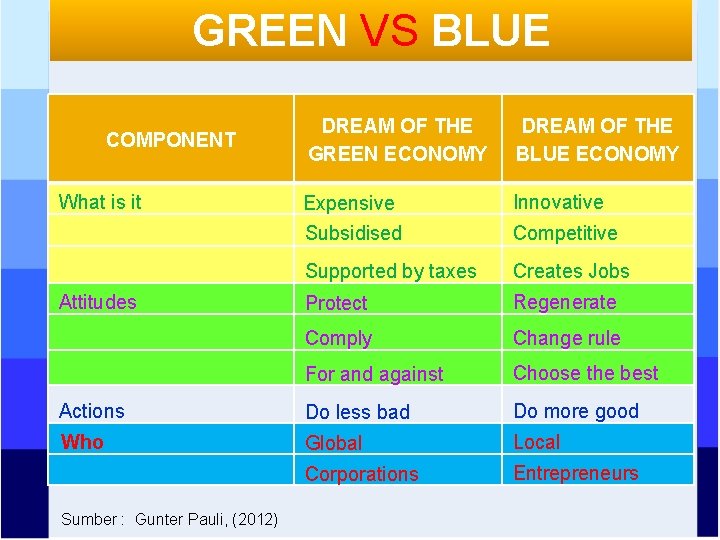 GREEN VS BLUE

| COMPONENT | DREAM OF THE GREEN ECONOMY | DREAM OF THE BLUE ECONOMY |
|---|---|---|
| What is it | Expensive | Innovative |
| | Subsidised | Competitive |
| | Supported by taxes | Creates Jobs |
| Attitudes | Protect | Regenerate |
| | Comply | Change rule |
| | For and against | Choose the best |
| Actions | Do less bad | Do more good |
| Who | Global | Local |
| | Corporations | Entrepreneurs |

Sumber : Gunter Pauli, (2012)